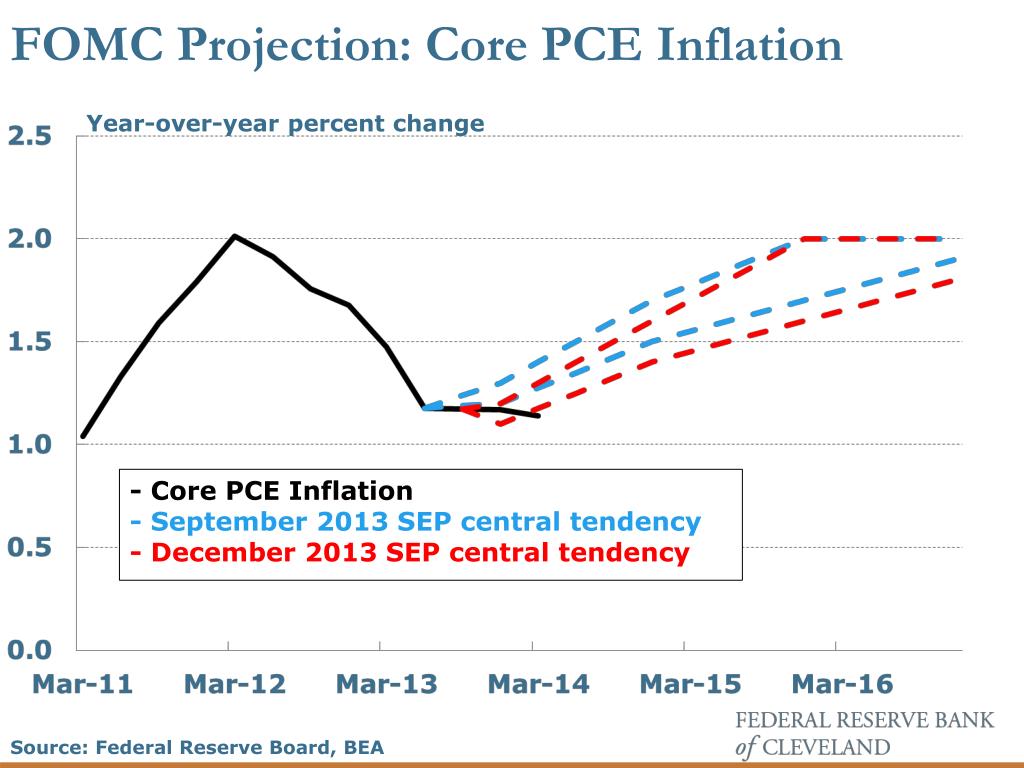 FOMC Projection: Core PCE Inflation

Year-over-year percent change

2.5
2.0
1.5
1.0
0.5
0.0

- Core PCE Inflation
- September 2013 SEP central tendency
- December 2013 SEP central tendency

Mar-11 Mar-12 Mar-13 Mar-14 Mar-15 Mar-16

Source: Federal Reserve Board, BEA

FEDERAL RESERVE BANK of CLEVELAND